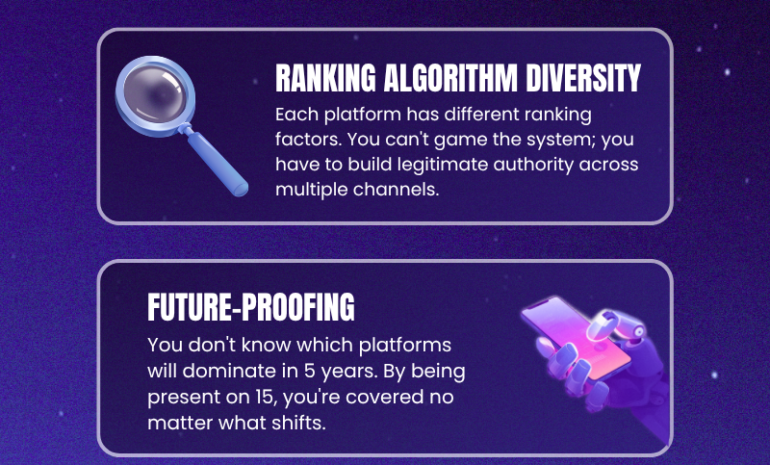 RANKING ALGORITHM DIVERSITY

Each platform has different ranking factors. You can't game the system; you have to build legitimate authority across multiple channels.

FUTURE-PROOFING

You don't know which platforms will dominate in 5 years. By being present on 15, you're covered no matter what shifts.